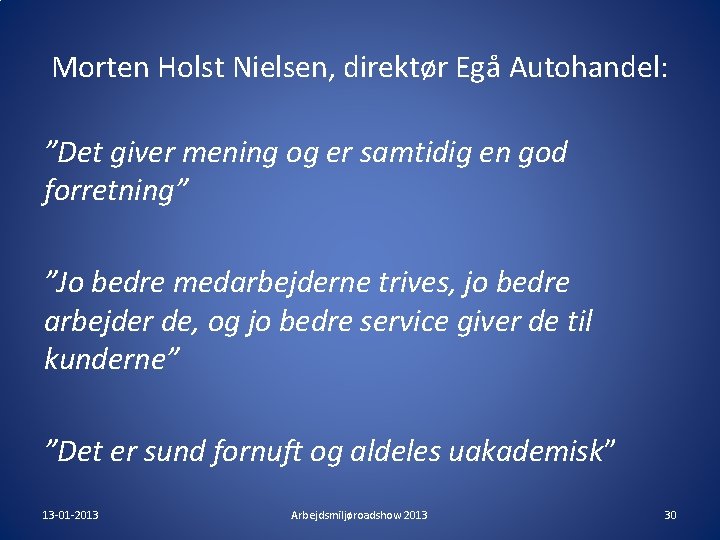 Morten Holst Nielsen, direktør Egå Autohandel:

”Det giver mening og er samtidig en god forretning”

”Jo bedre medarbejderne trives, jo bedre arbejder de, og jo bedre service giver de til kunderne”

”Det er sund fornuft og aldeles uakademisk”

13-01-2013

Arbejdsmiljøroadshow 2013

30